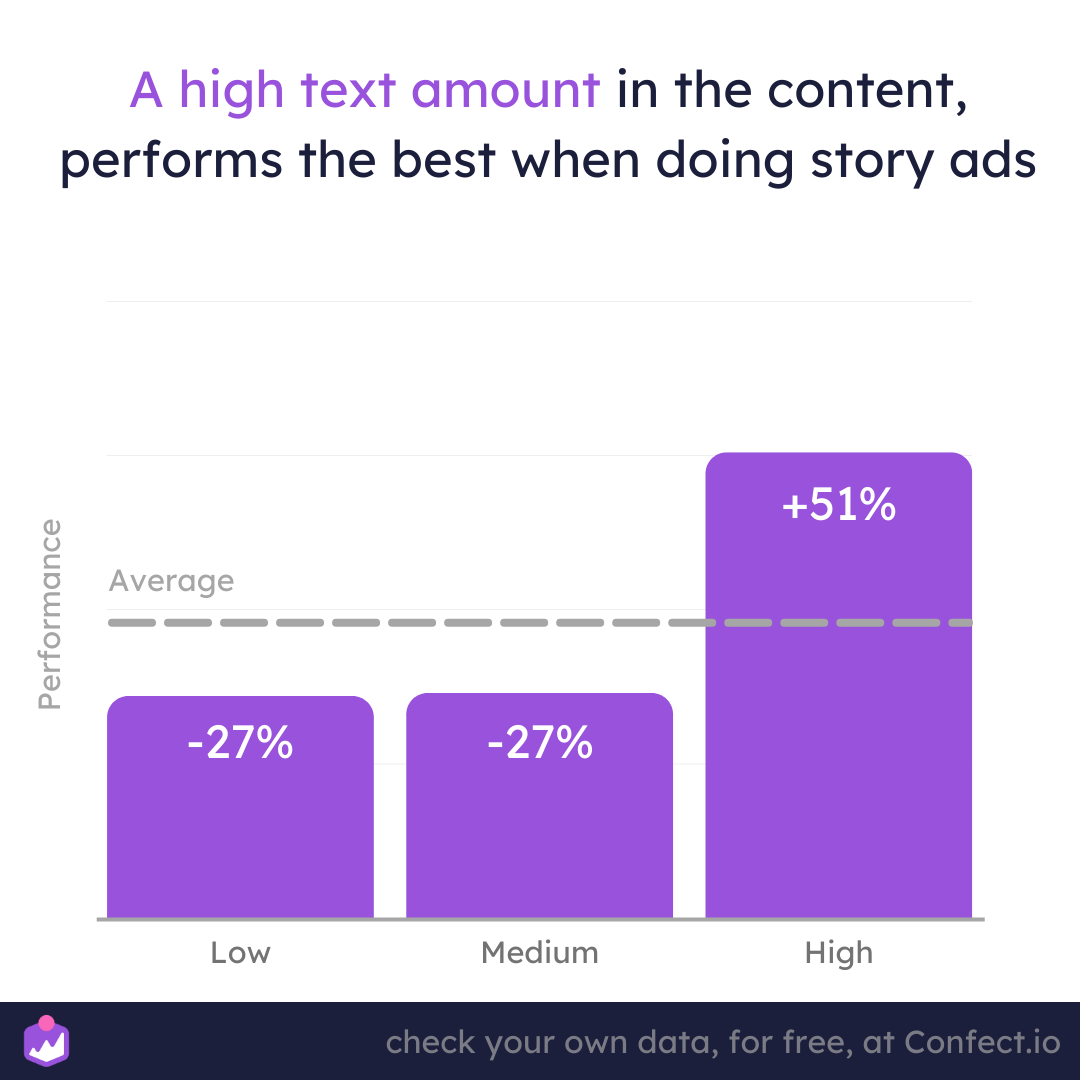 A high text amount in the content, performs the best when doing story ads

Performance

Average

-27%

-27%

+51%

Low

Medium

High

check your own data, for free, at Confect.io